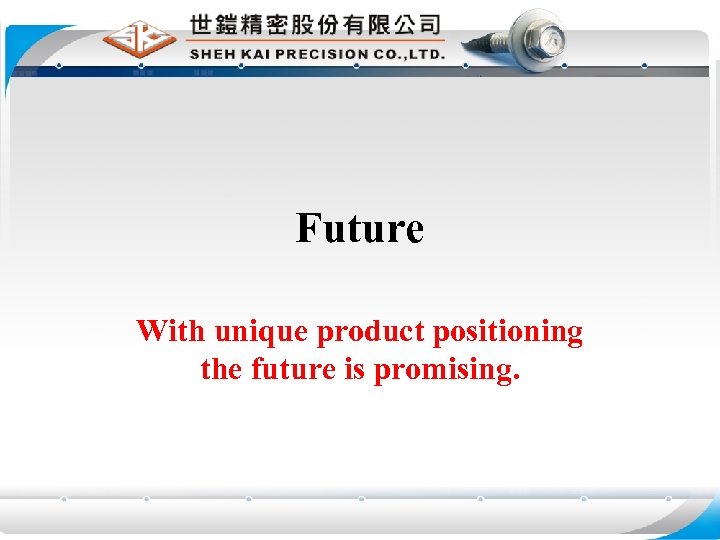 世鎧精密股份有限公司
SHEH KAI PRECISION CO.,LTD.

Future

With unique product positioning the future is promising.